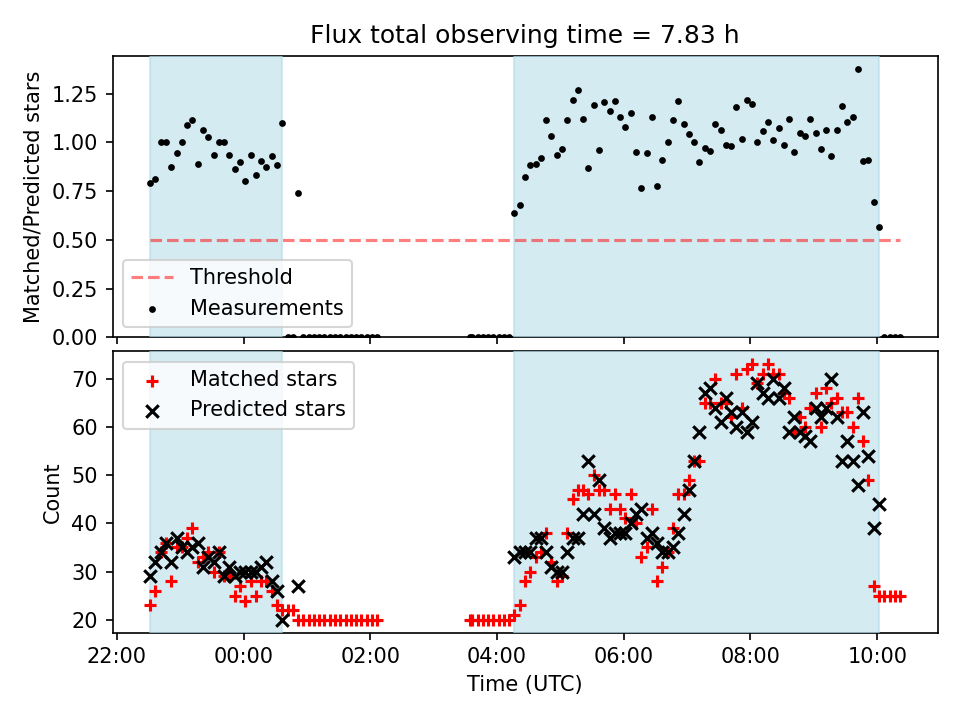 Flux total observing time = 7.83 h

Matched/Predicted stars

1.25
1.00
0.75
0.50
0.25
0.00

Threshold
Measurements

Count

70
60
50
40
30
20

Matched stars
Predicted stars

22:00
00:00
02:00
04:00
06:00
08:00
10:00

Time (UTC)